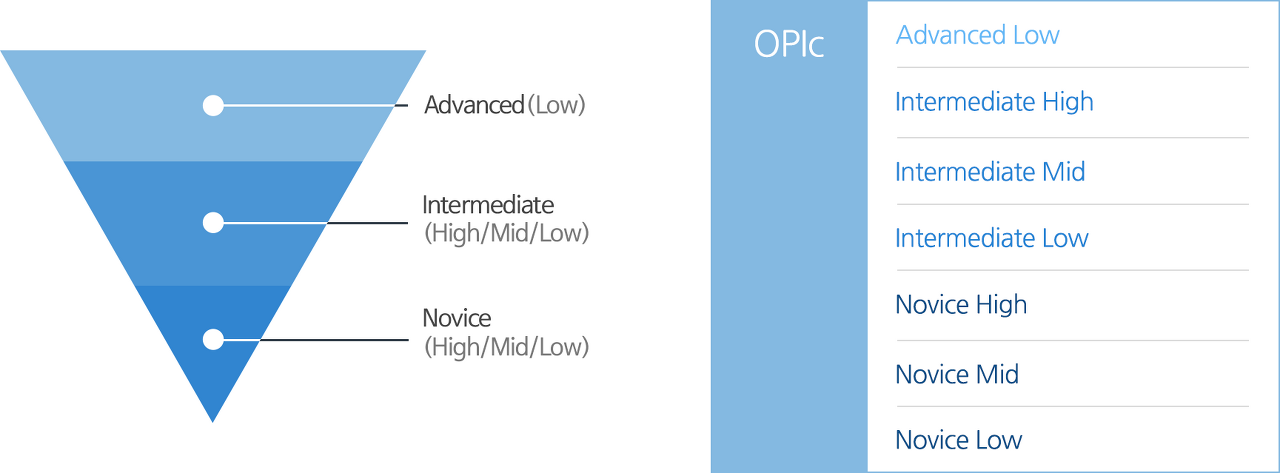 Advanced (Low)

Intermediate
(High/Mid/Low)

Novice
(High/Mid/Low)

OPIc

Advanced Low

Intermediate High

Intermediate Mid

Intermediate Low

Novice High

Novice Mid

Novice Low